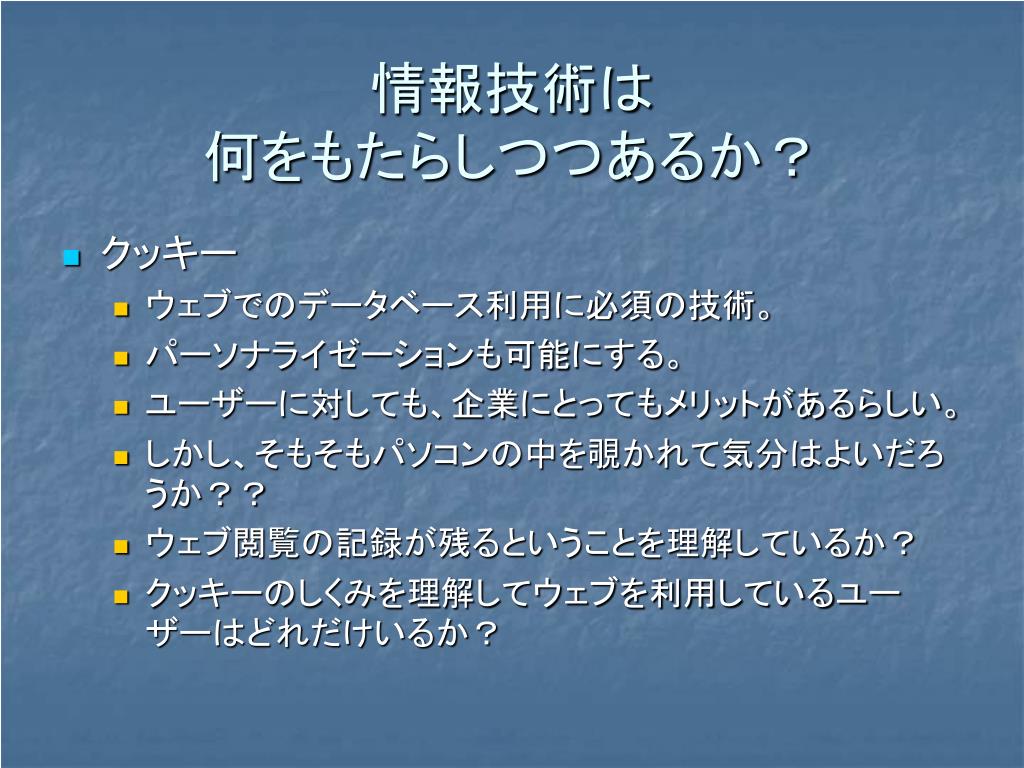 情報技術は
何をもたらしつつあるか？

クッキー

ウェブでのデータベース利用に必須の技術。

パーソナライゼーションも可能にする。

ユーザーに対しても、企業にとってもメリットがあるらしい。

しかし、そもそもパソコンの中を覗かれて気分はよいだろうか？？

ウェブ閲覧の記録が残るということを理解しているか？

クッキーのしくみを理解してウェブを利用しているユーザーはどれだけいるか？